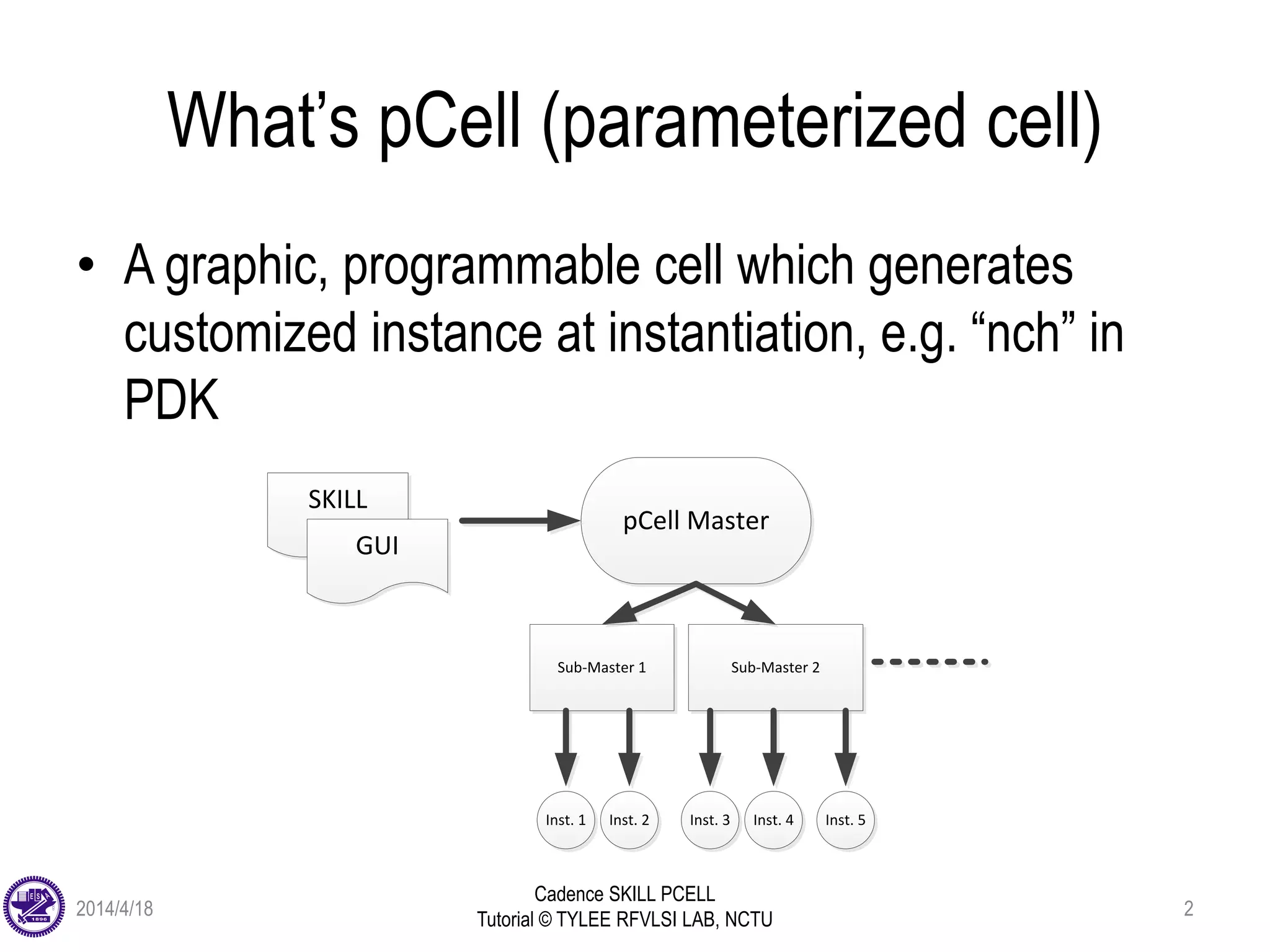 What’s pCell (parameterized cell)

• A graphic, programmable cell which generates customized instance at instantiation, e.g. “nch” in PDK

SKILL
GUI
pCell Master
Sub-Master 1
Sub-Master 2
Inst. 1
Inst. 2
Inst. 3
Inst. 4
Inst. 5

1896

2014/4/18

Cadence SKILL PCELL Tutorial © TYLEE RFVLSI LAB, NCTU

2